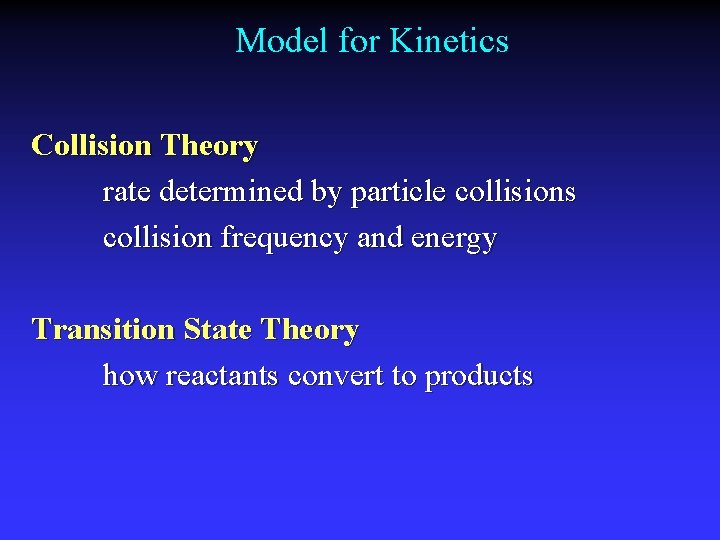 Model for Kinetics

Collision Theory

rate determined by particle collisions

collision frequency and energy

Transition State Theory

how reactants convert to products